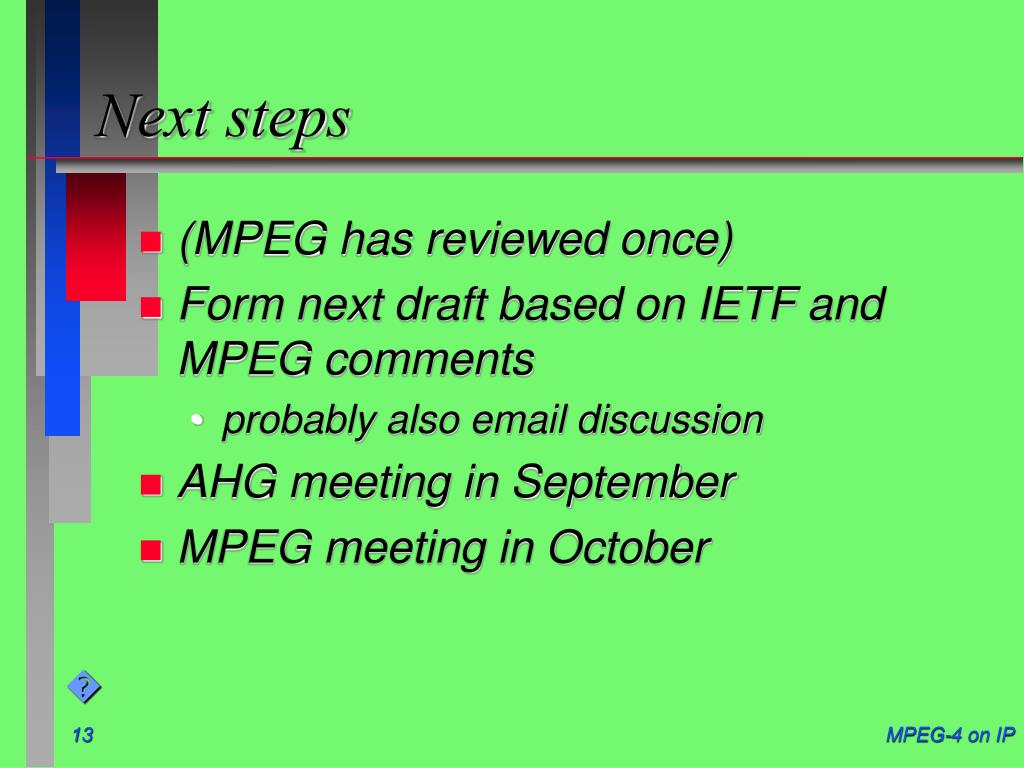 Next steps

- (MPEG has reviewed once)
- Form next draft based on IETF and MPEG comments
  - probably also email discussion
- AHG meeting in September
- MPEG meeting in October

?

13

MPEG-4 on IP